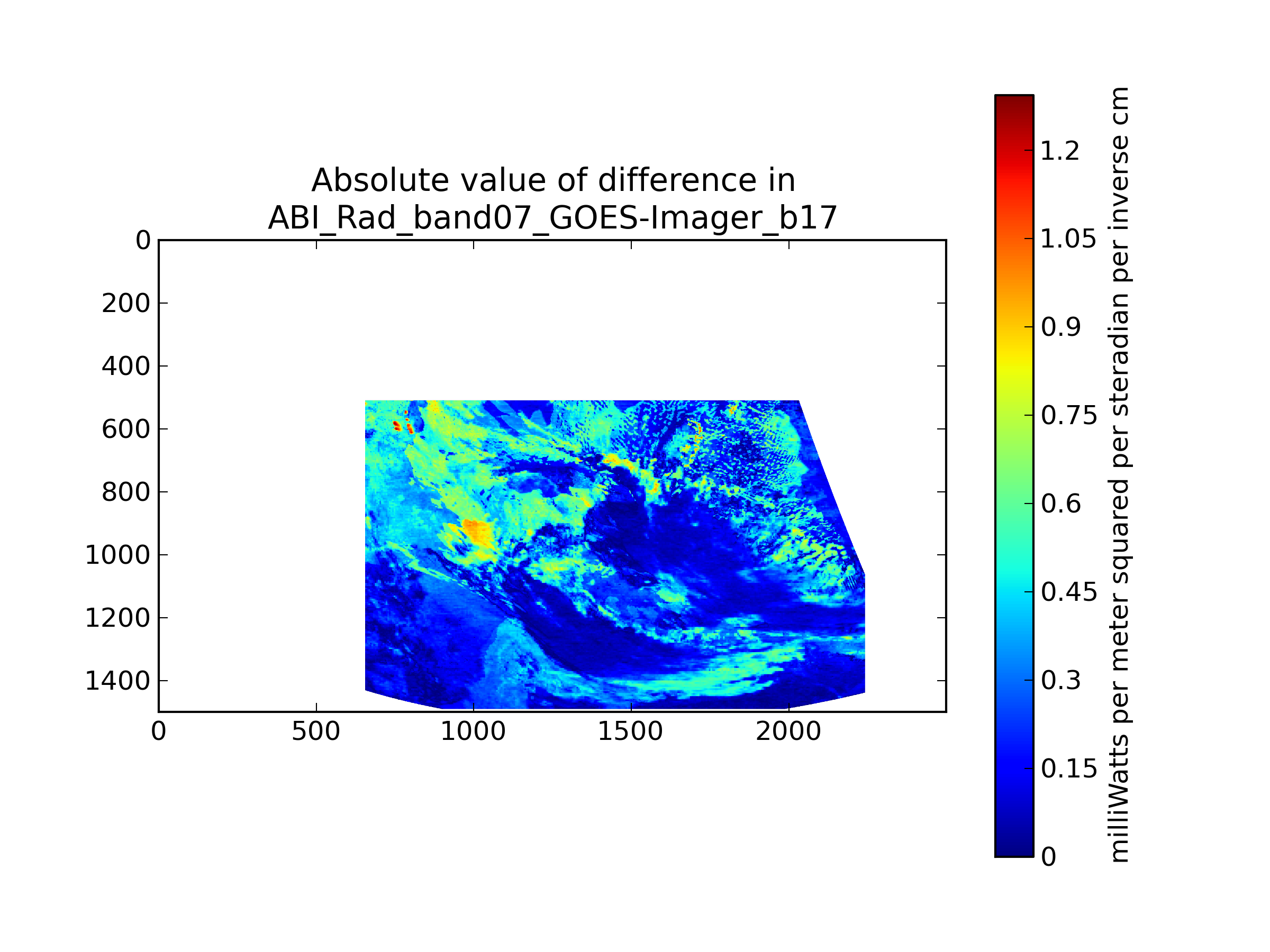 Absolute value of difference in
ABI_Rad_band07_GOES-Imager_b17

0
200
400
600
800
1000
1200
1400

0
500
1000
1500
2000

1.2
1.05
0.9
0.75
0.6
0.45
0.3
0.15
0

milliWatts per meter squared per steradian per inverse cm